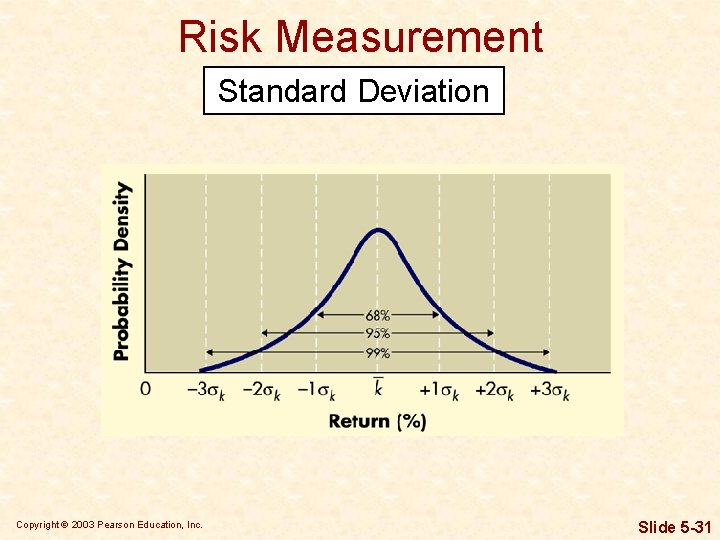 Risk Measurement

Standard Deviation

Probability Density

68%
95%
99%

0 $-3\sigma_k$ $-2\sigma_k$ $-1\sigma_k$ $\bar{k}$ $+1\sigma_k$ $+2\sigma_k$ $+3\sigma_k$

Return (%)

Copyright © 2003 Pearson Education, Inc.

Slide 5-31